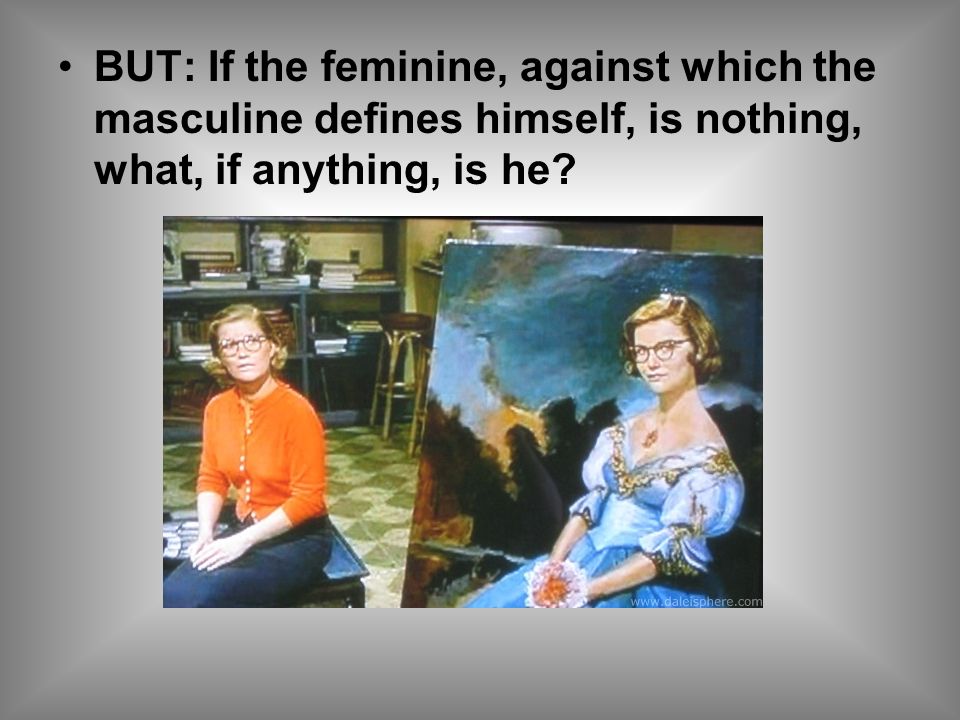 • BUT: If the feminine, against which the masculine defines himself, is nothing, what, if anything, is he?

www.dalelsphere.com